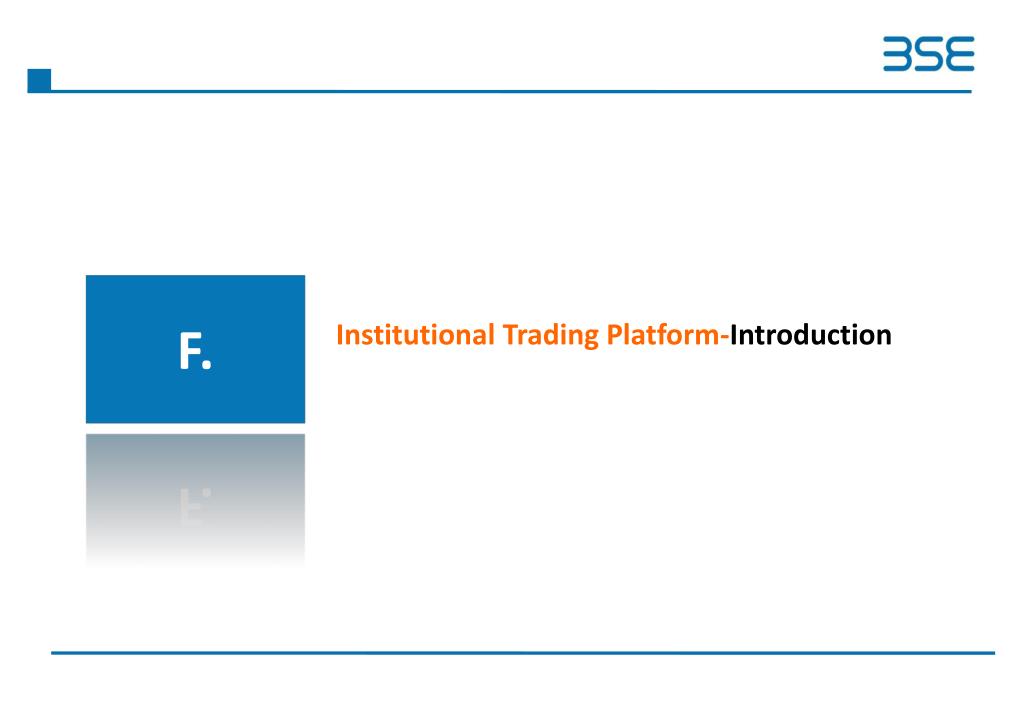 BSE

F.

Institutional Trading Platform-Introduction